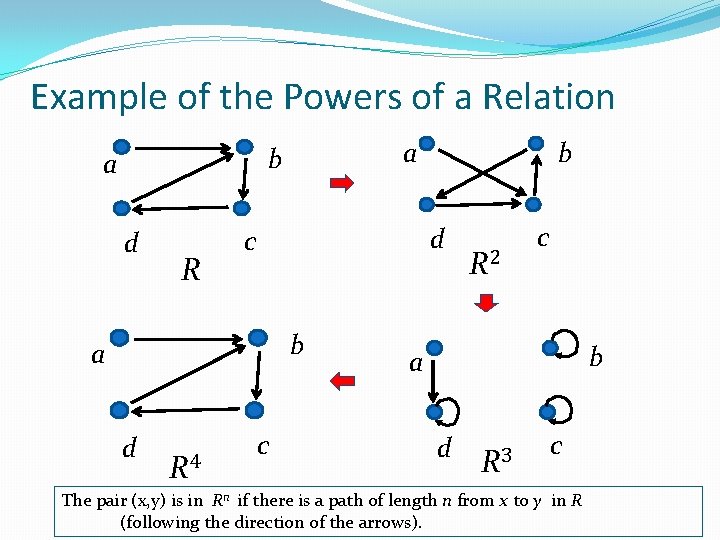 Example of the Powers of a Relation

$a$ $b$ $d$ $c$ $R$

$a$ $b$ $d$ $c$ $R^2$

$a$ $b$ $d$ $c$ $R^4$

$a$ $b$ $d$ $c$ $R^3$

The pair (x,y) is in $R^n$ if there is a path of length $n$ from $x$ to $y$ in $R$ (following the direction of the arrows).